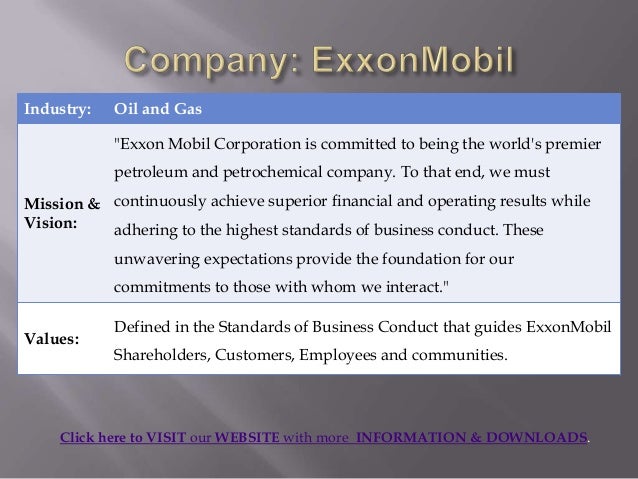 Company: ExxonMobil

| Industry: | Oil and Gas |
|---|---|
| Mission & Vision: | "Exxon Mobil Corporation is committed to being the world's premier petroleum and petrochemical company. To that end, we must continuously achieve superior financial and operating results while adhering to the highest standards of business conduct. These unwavering expectations provide the foundation for our commitments to those with whom we interact." |
| Values: | Defined in the Standards of Business Conduct that guides ExxonMobil Shareholders, Customers, Employees and communities. |

Click here to VISIT our WEBSITE with more INFORMATION & DOWNLOADS.